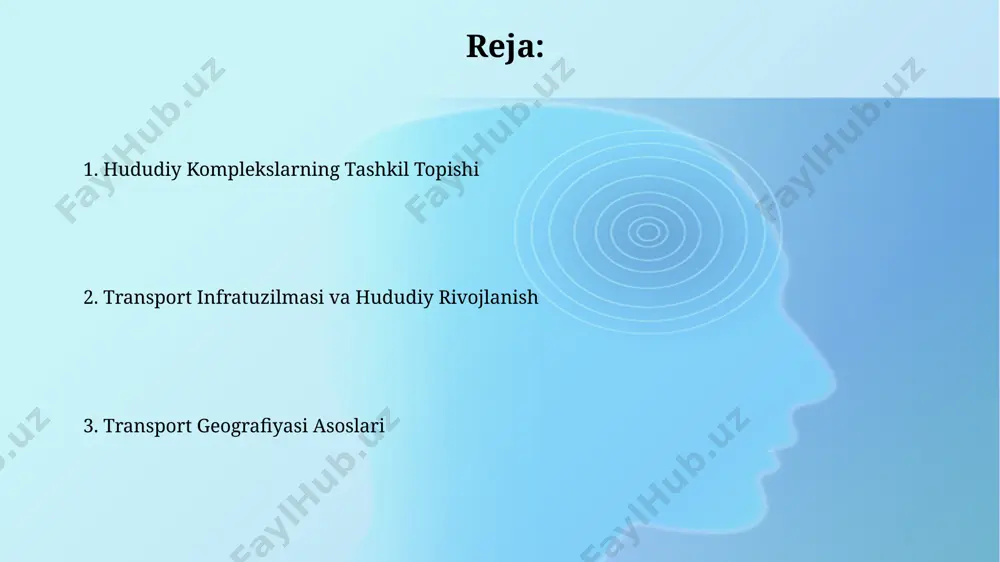 Reja:

1. Hududiy Komplekslarning Tashkil Topishi

2. Transport Infratuzilmasi va Hududiy Rivojlanish

3. Transport Geografiyasi Asoslari

FaylHub.uz FaylHub.uz FaylHub.uz FaylHub.uz FaylHub.uz FaylHub.uz